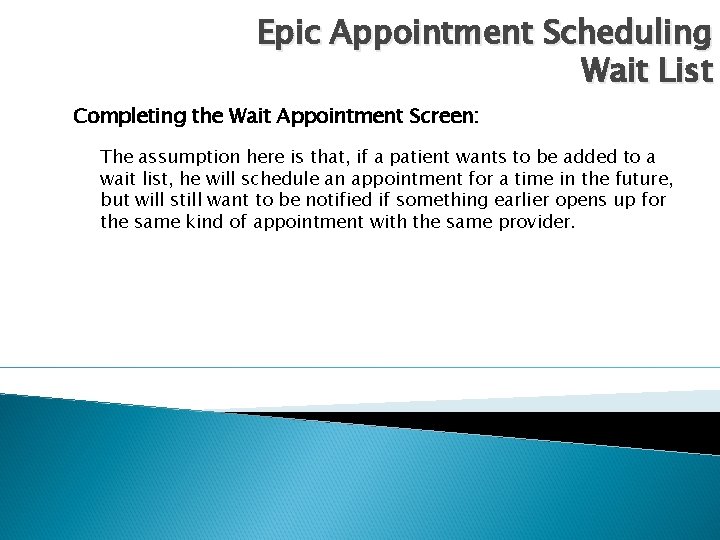 Epic Appointment Scheduling
Wait List

Completing the Wait Appointment Screen:

The assumption here is that, if a patient wants to be added to a wait list, he will schedule an appointment for a time in the future, but will still want to be notified if something earlier opens up for the same kind of appointment with the same provider.